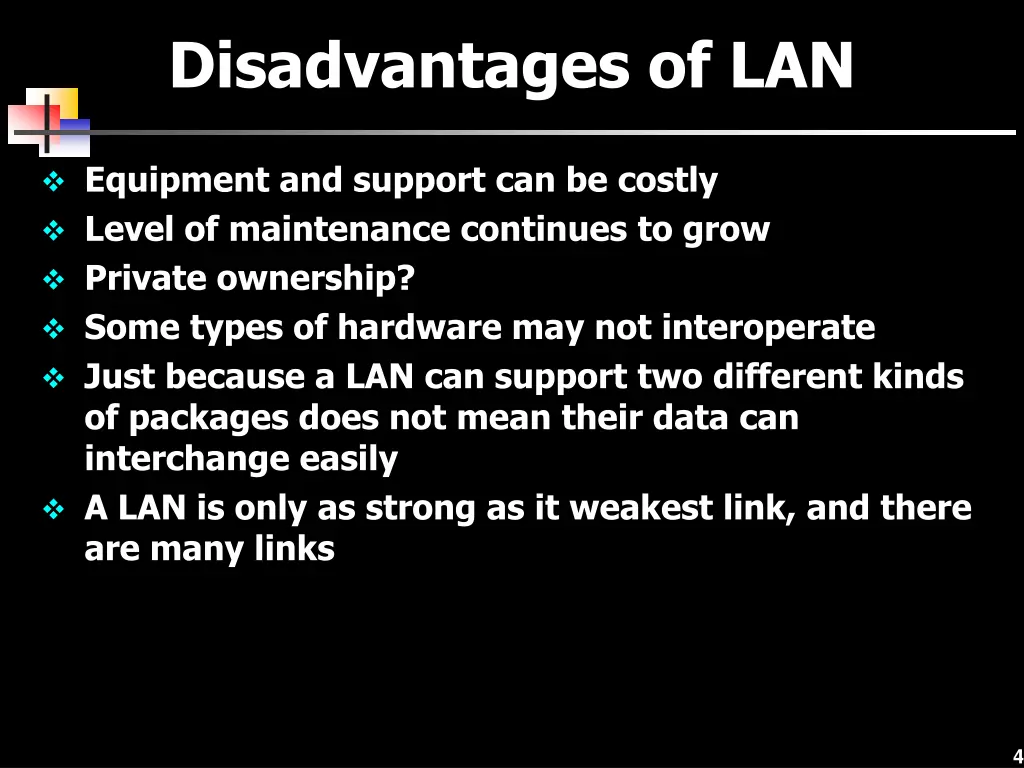 Disadvantages of LAN

❖ Equipment and support can be costly
❖ Level of maintenance continues to grow
❖ Private ownership?
❖ Some types of hardware may not interoperate
❖ Just because a LAN can support two different kinds of packages does not mean their data can interchange easily
❖ A LAN is only as strong as it weakest link, and there are many links

4